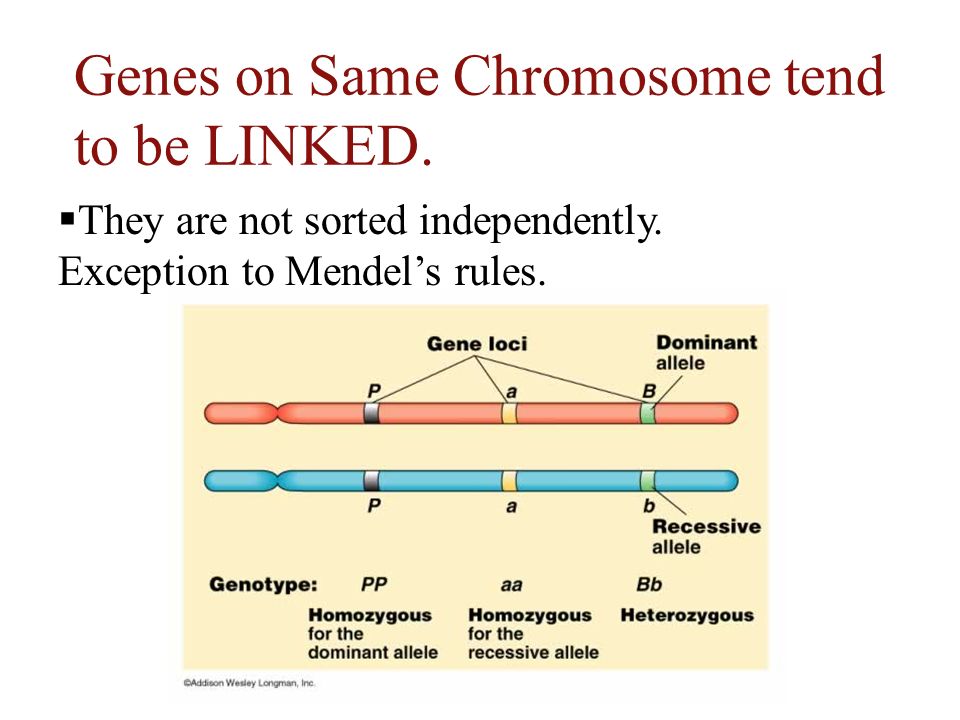 Genes on Same Chromosome tend to be LINKED.

▪They are not sorted independently. Exception to Mendel's rules.

Gene loci

Dominant allele

P

a

B

P

a

b

Recessive allele

Genotype: PP aa Bb

Homozygous for the dominant allele

Homozygous for the recessive allele

Heterozygous

©Addison Wesley Longman, Inc.